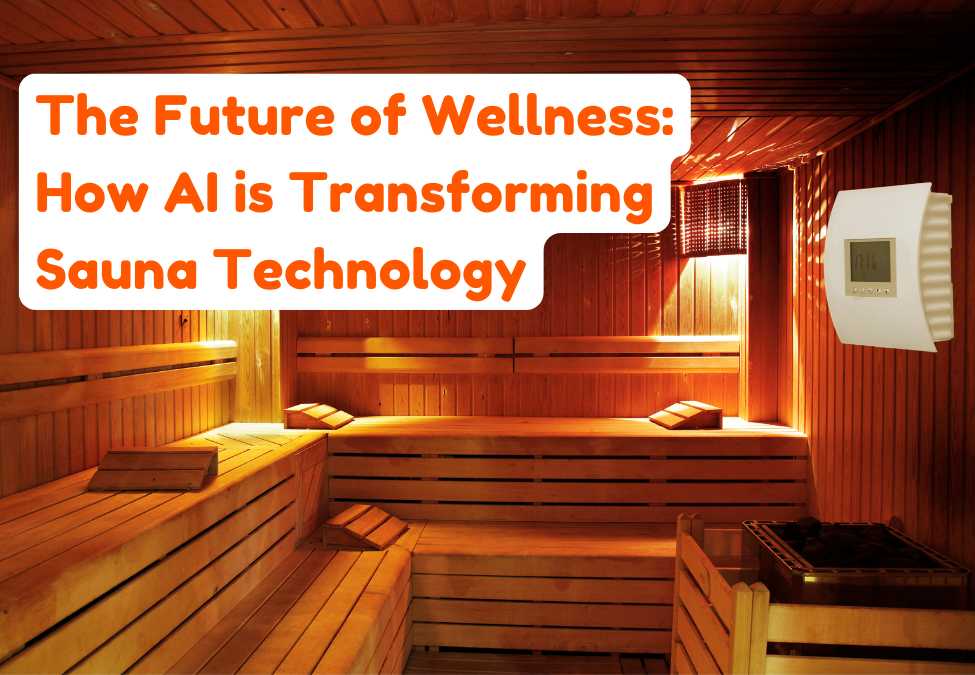 The Future of Wellness: How AI is Transforming Sauna Technology